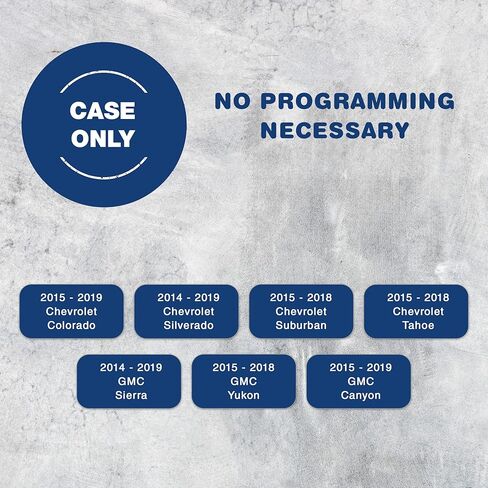 CASE ONLY

NO PROGRAMMING NECESSARY

2015 - 2019
Chevrolet
Colorado

2014 - 2019
Chevrolet
Silverado

2015 - 2018
Chevrolet
Suburban

2015 - 2018
Chevrolet
Tahoe

2014 - 2019
GMC
Sierra

2015 - 2018
GMC
Yukon

2015 - 2019
GMC
Canyon